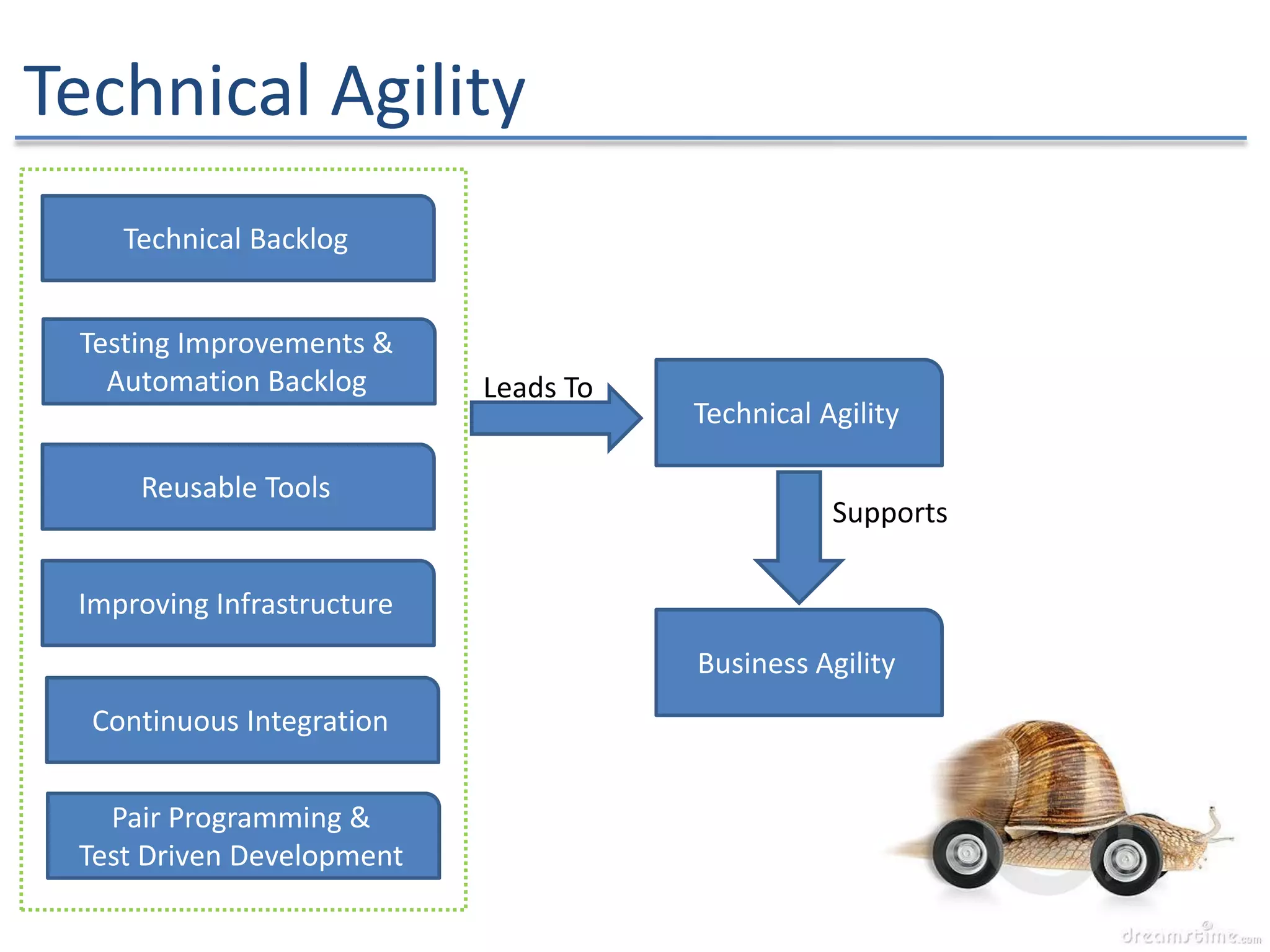 Technical Agility

Technical Backlog

Testing Improvements & Automation Backlog

Reusable Tools

Improving Infrastructure

Continuous Integration

Pair Programming & Test Driven Development

Leads To

Technical Agility

Supports

Business Agility

dreamstime.com